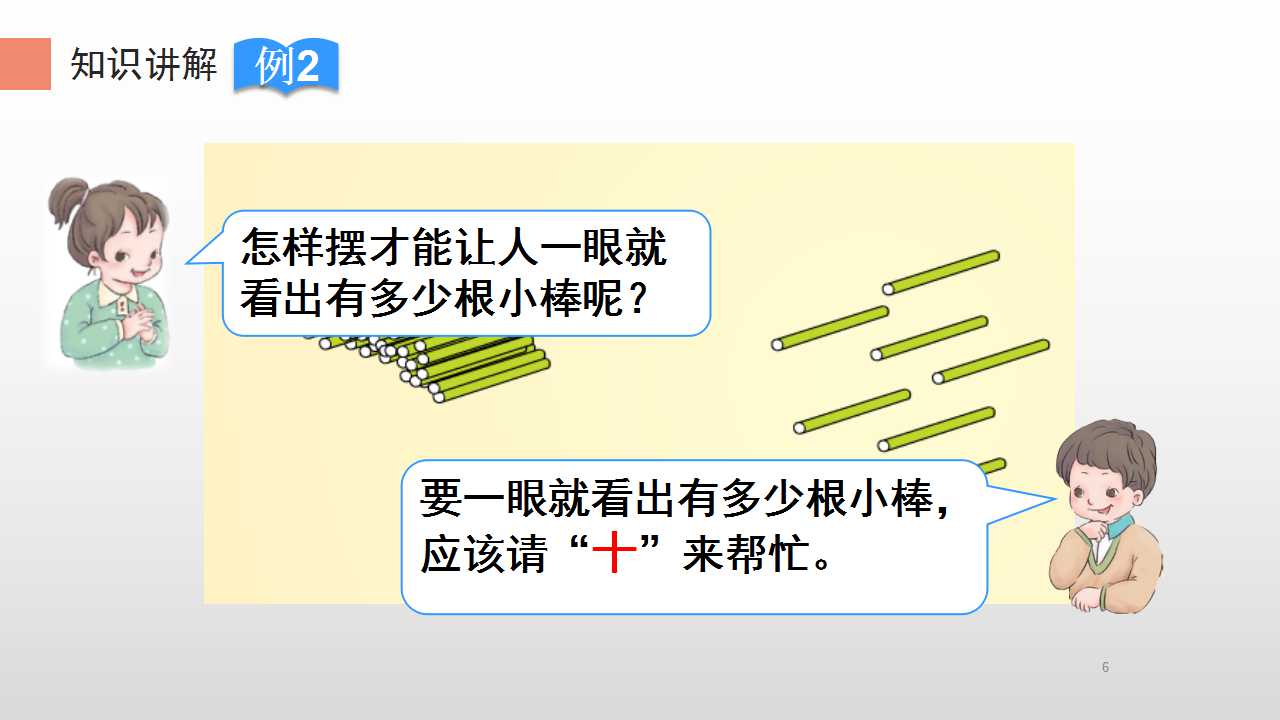 知识讲解 例2

怎样摆才能让人一眼就看出有多少根小棒呢？

要一眼就看出有多少根小棒，应该请“十”来帮忙。

6